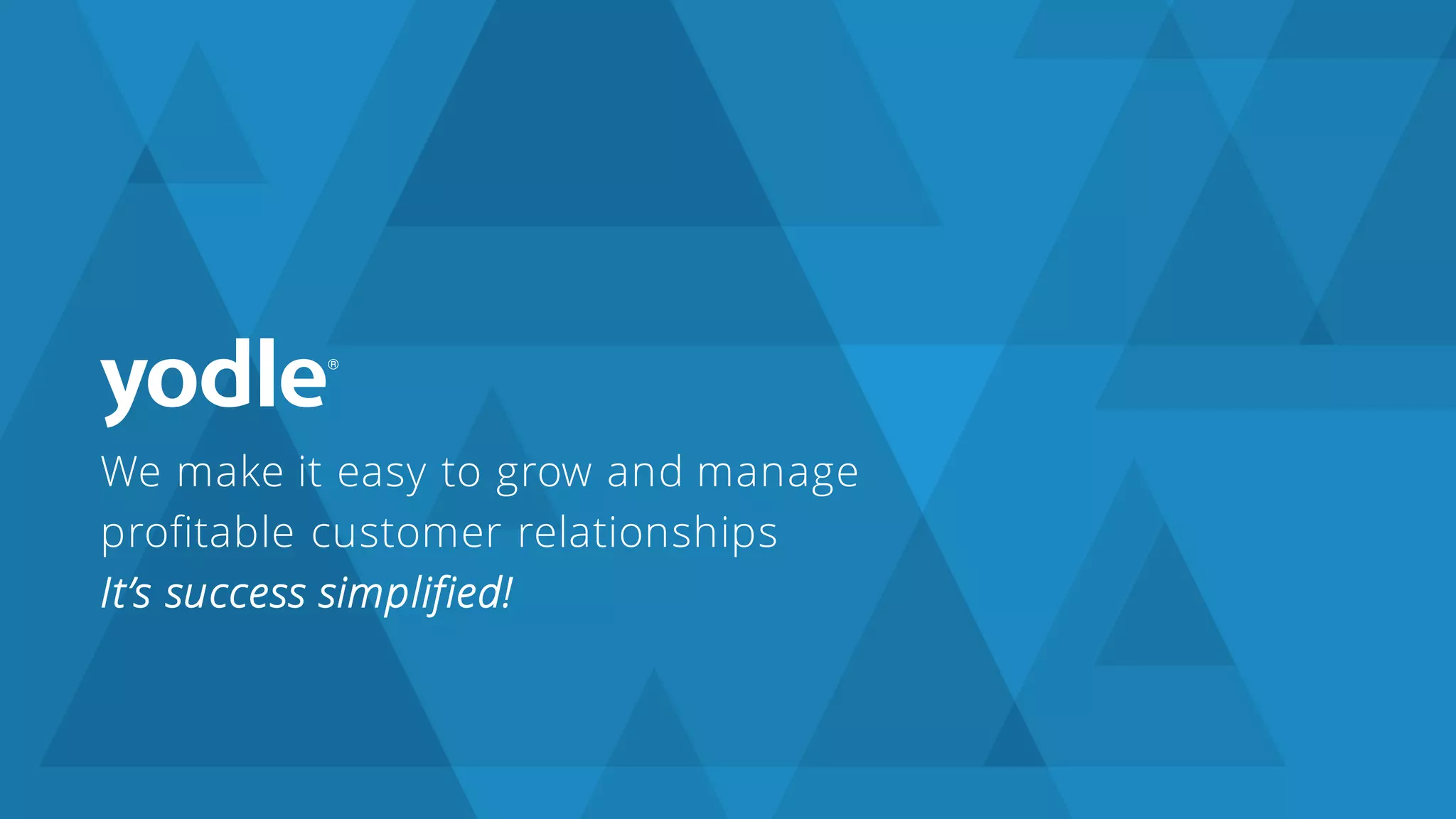 yodle®

We make it easy to grow and manage profitable customer relationships
It's success simplified!